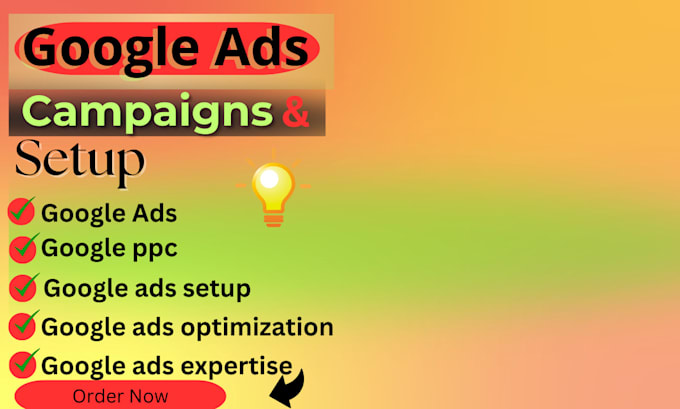 Google Ads

Campaigns &

Setup

Google Ads

Google ppc

Google ads setup

Google ads optimization

Google ads expertise

Order Now